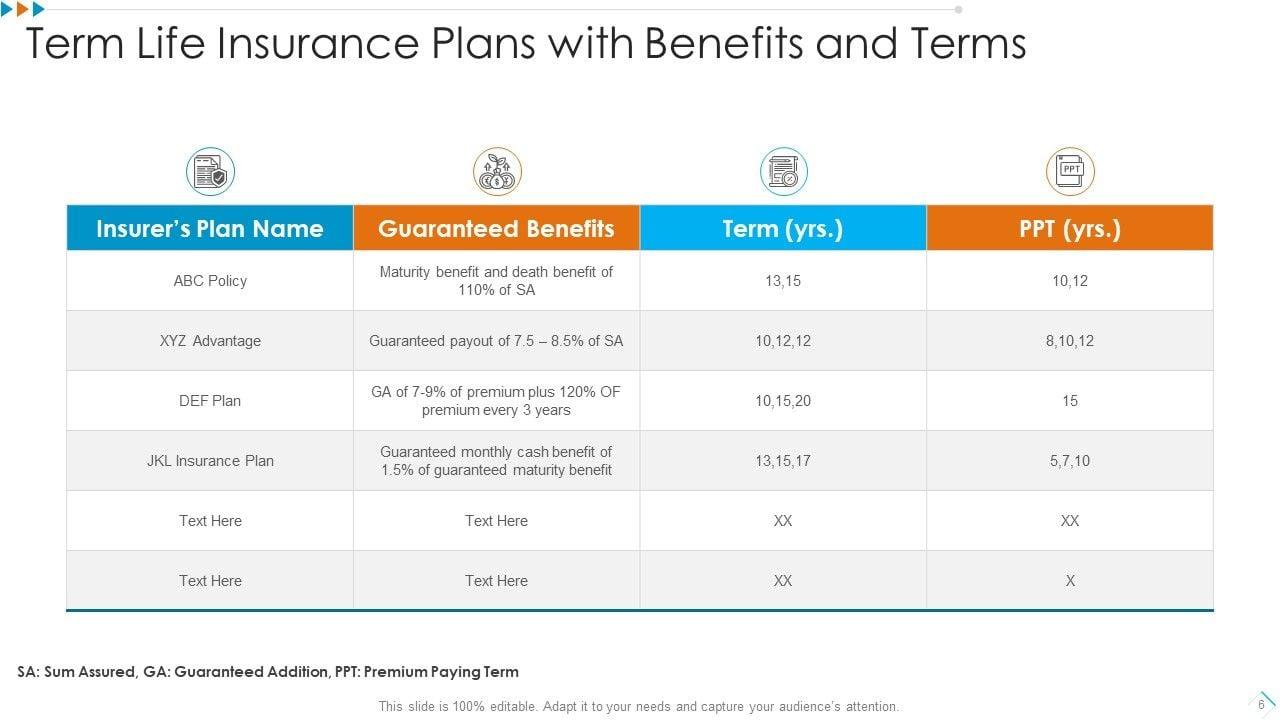 Term Life Insurance Plans with Benefits and Terms

PPT

| Insurer's Plan Name | Guaranteed Benefits | Term (yrs.) | PPT (yrs.) |
|---|---|---|---|
| ABC Policy | Maturity benefit and death benefit of 110% of SA | 13,15 | 10,12 |
| XYZ Advantage | Guaranteed payout of 7.5 – 8.5% of SA | 10,12,12 | 8,10,12 |
| DEF Plan | GA of 7-9% of premium plus 120% OF premium every 3 years | 10,15,20 | 15 |
| JKL Insurance Plan | Guaranteed monthly cash benefit of 1.5% of guaranteed maturity benefit | 13,15,17 | 5,7,10 |
| Text Here | Text Here | XX | XX |
| Text Here | Text Here | XX | X |

SA: Sum Assured, GA: Guaranteed Addition, PPT: Premium Paying Term

This slide is 100% editable. Adapt it to your needs and capture your audience's attention.

6